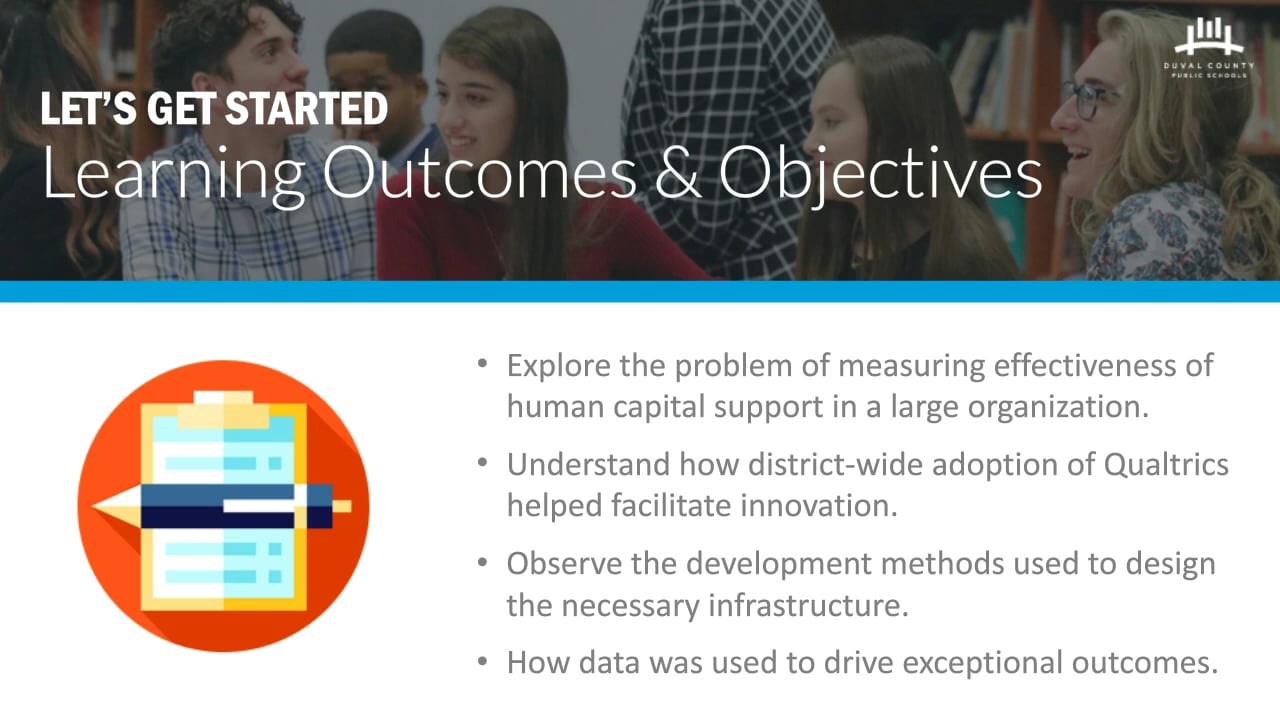 DUVAL COUNTY
PUBLIC SCHOOLS

LET'S GET STARTED
Learning Outcomes & Objectives

• Explore the problem of measuring effectiveness of human capital support in a large organization.

• Understand how district-wide adoption of Qualtrics helped facilitate innovation.

• Observe the development methods used to design the necessary infrastructure.

• How data was used to drive exceptional outcomes.